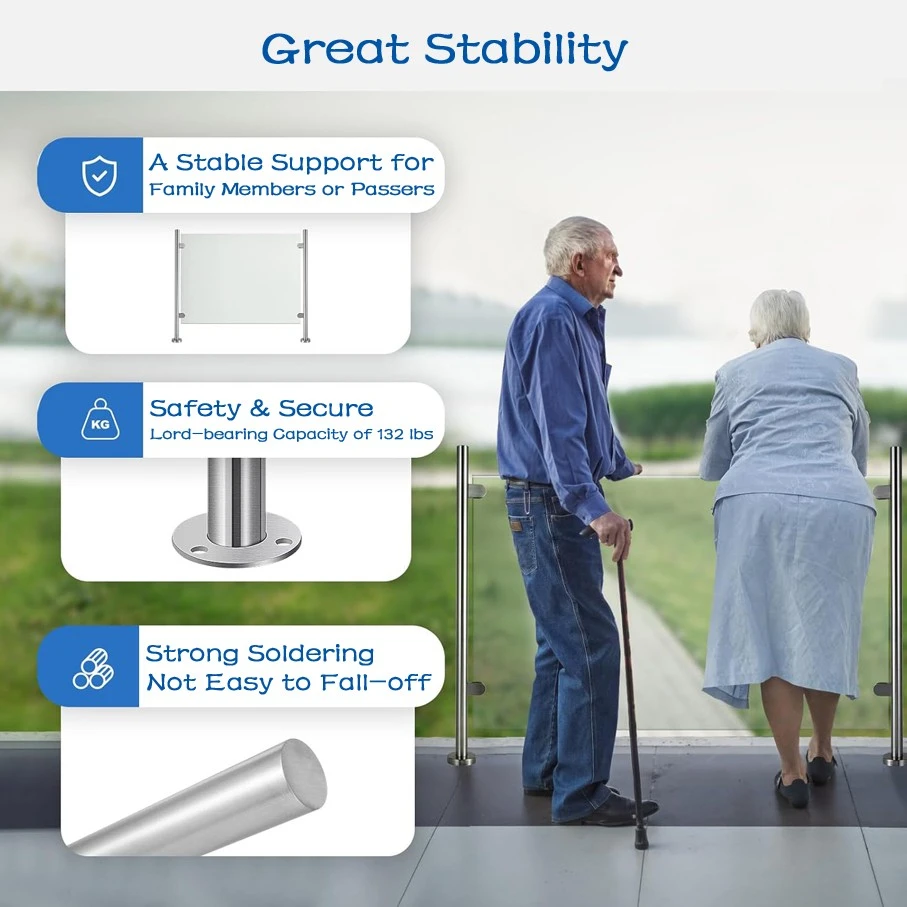 Great Stability

A Stable Support for
Family Members or Passers

KG

Safety & Secure
Lord-bearing Capacity of 132 lbs

Strong Soldering
Not Easy to Fall-off